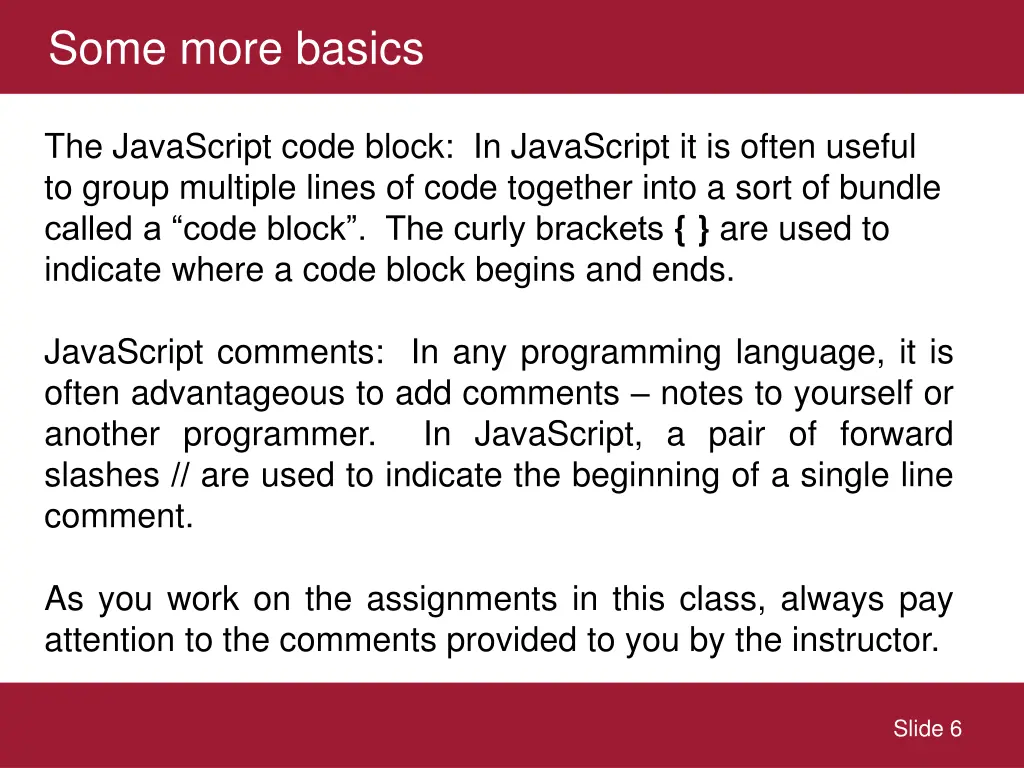 Some more basics

The JavaScript code block: In JavaScript it is often useful to group multiple lines of code together into a sort of bundle called a “code block”. The curly brackets { } are used to indicate where a code block begins and ends.

JavaScript comments: In any programming language, it is often advantageous to add comments – notes to yourself or another programmer. In JavaScript, a pair of forward slashes // are used to indicate the beginning of a single line comment.

As you work on the assignments in this class, always pay attention to the comments provided to you by the instructor.

Slide 6